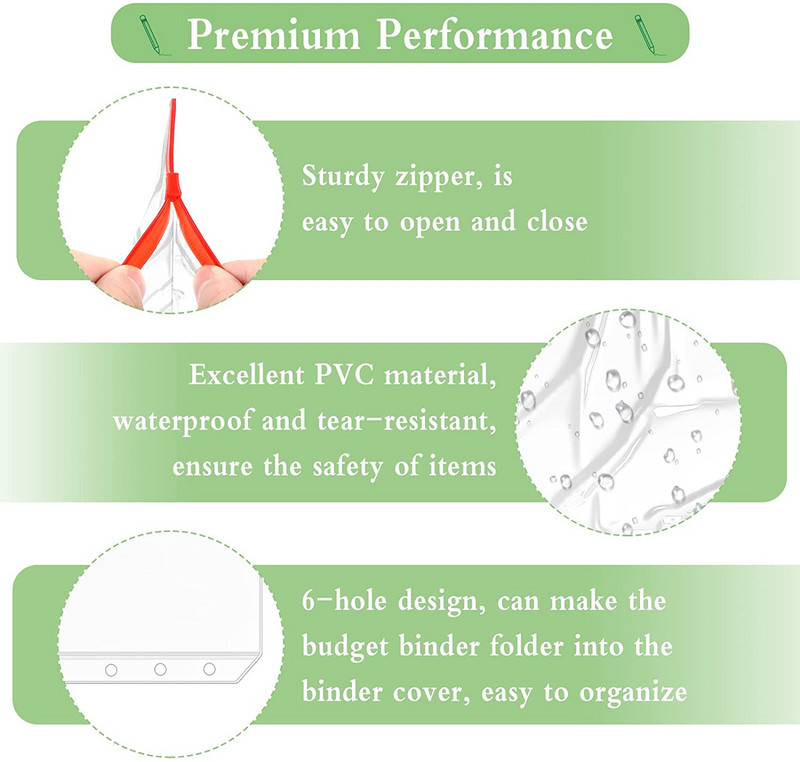 Premium Performance

Sturdy zipper, is easy to open and close

Excellent PVC material, waterproof and tear-resistant, ensure the safety of items

6-hole design, can make the budget binder folder into the binder cover, easy to organize